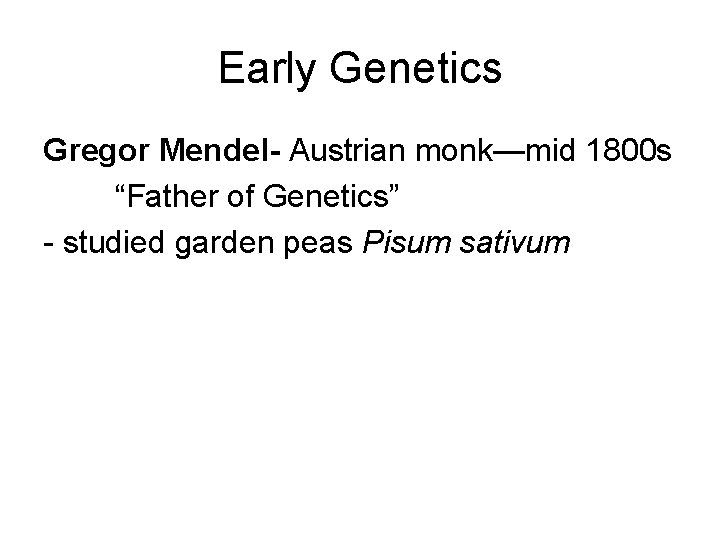 Early Genetics

Gregor Mendel- Austrian monk—mid 1800s

“Father of Genetics”

- studied garden peas Pisum sativum